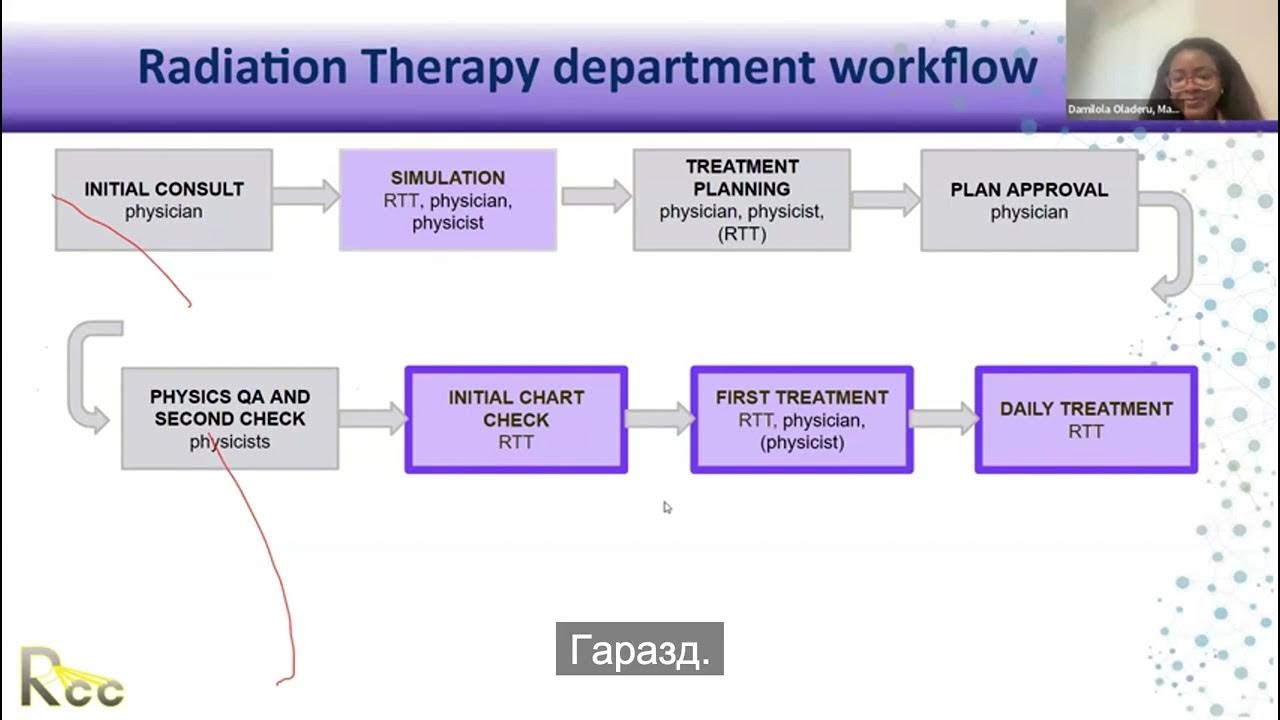 Radiation Therapy department workflow

Damilola Oladeru, Ma...

INITIAL CONSULT
physician

SIMULATION
RTT, physician, physicist

TREATMENT PLANNING
physician, physicist, (RTT)

PLAN APPROVAL
physician

PHYSICS QA AND SECOND CHECK
physicists

INITIAL CHART CHECK
RTT

FIRST TREATMENT
RTT, physician, (physicist)

DAILY TREATMENT
RTT

Гаразд.

Rcc